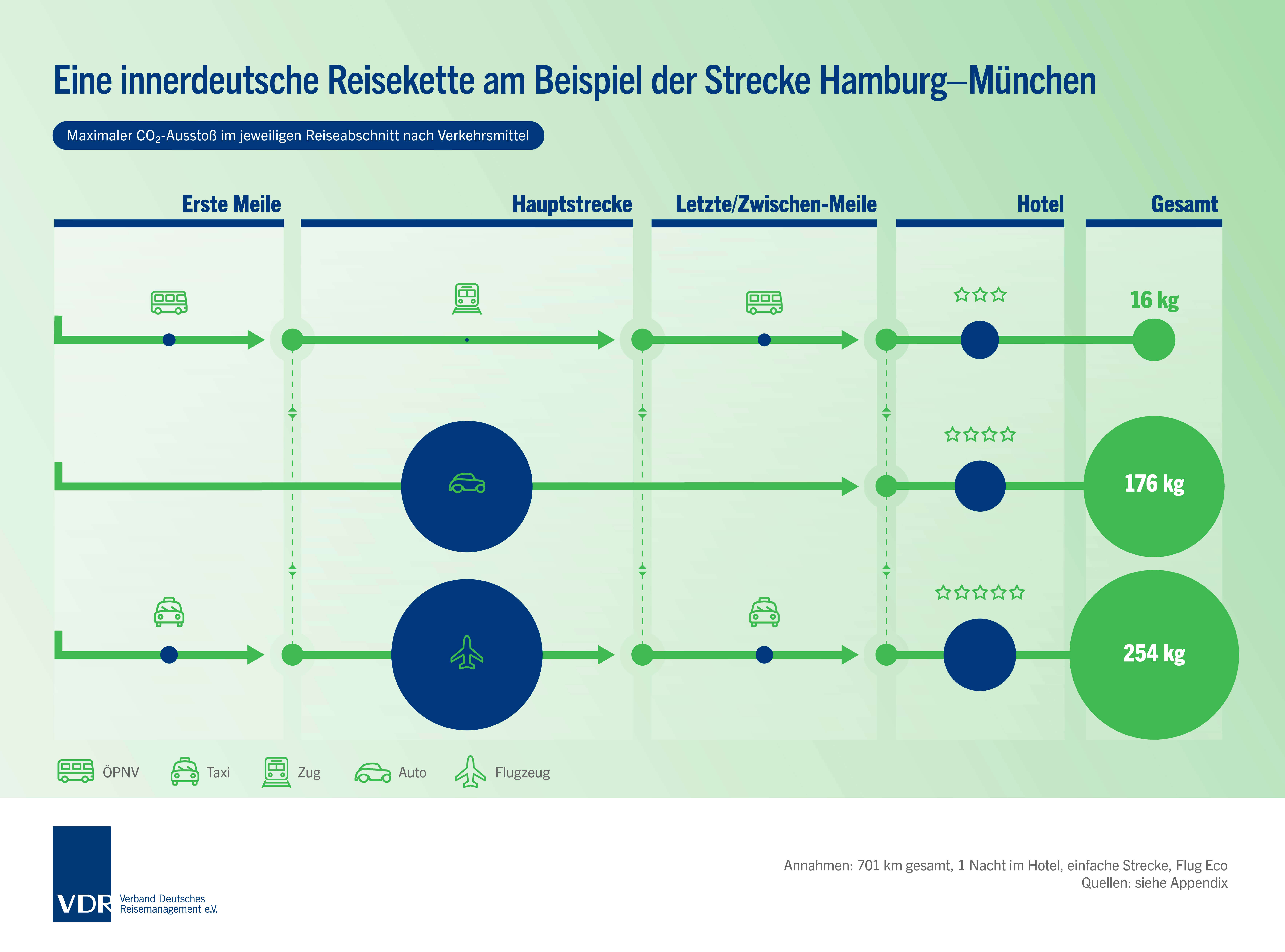 Eine innerdeutsche Reisekette am Beispiel der Strecke Hamburg–München

Maximaler $CO_2$-Ausstoß im jeweiligen Reiseabschnitt nach Verkehrsmittel

Erste Meile

Hauptstrecke

Letzte/Zwischen-Meile

Hotel

Gesamt

16 kg

176 kg

254 kg

ÖPNV Taxi Zug Auto Flugzeug

VDR Verband Deutsches Reisemanagement e.V.

Annahmen: 701 km gesamt, 1 Nacht im Hotel, einfache Strecke, Flug Eco
Quellen: siehe Appendix